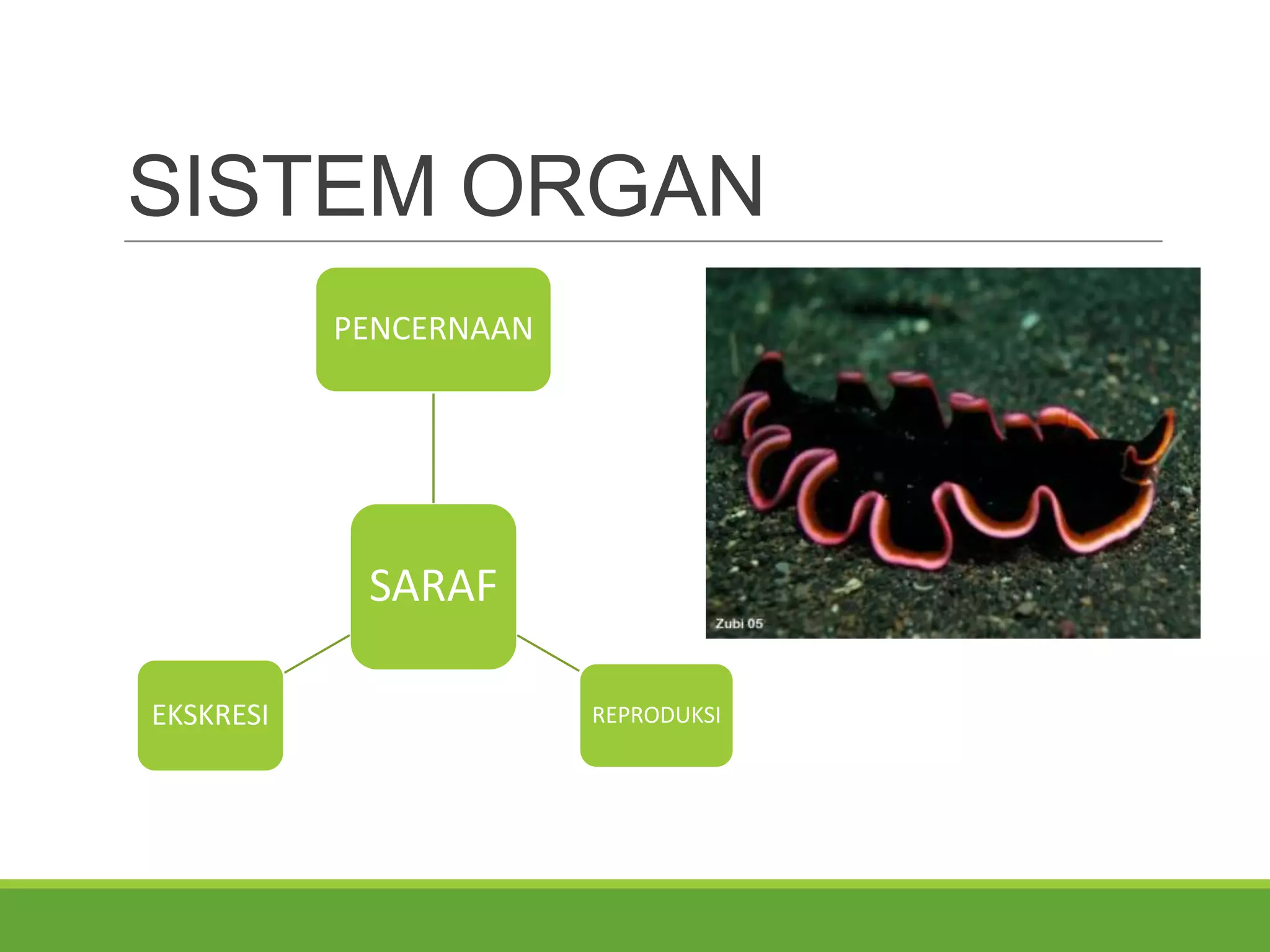 SISTEM ORGAN

PENCERNAAN

SARAF

EKSKRESI

REPRODUKSI

Zubi 05